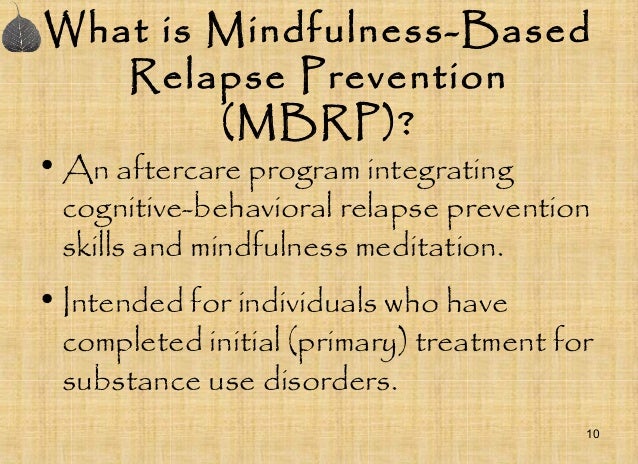 What is Mindfulness-Based Relapse Prevention (MBRP)?

• An aftercare program integrating cognitive-behavioral relapse prevention skills and mindfulness meditation.

• Intended for individuals who have completed initial (primary) treatment for substance use disorders.

10